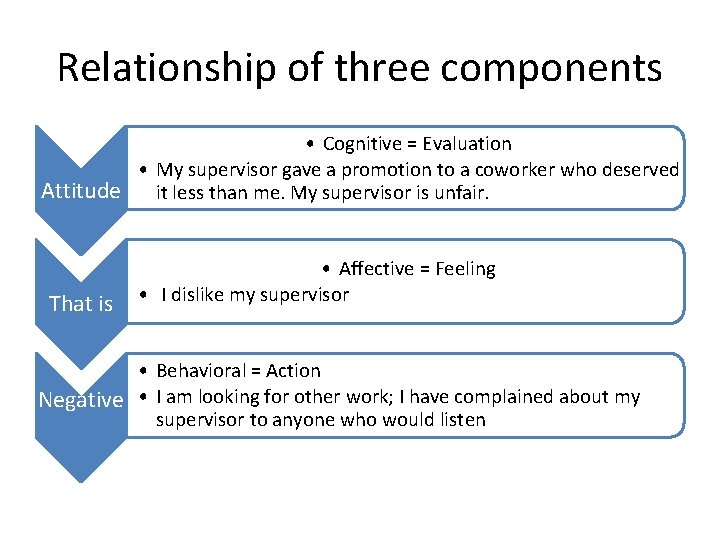 Relationship of three components

Attitude

• Cognitive = Evaluation
• My supervisor gave a promotion to a coworker who deserved it less than me. My supervisor is unfair.

That is

• Affective = Feeling
• I dislike my supervisor

Negative

• Behavioral = Action
• I am looking for other work; I have complained about my supervisor to anyone who would listen